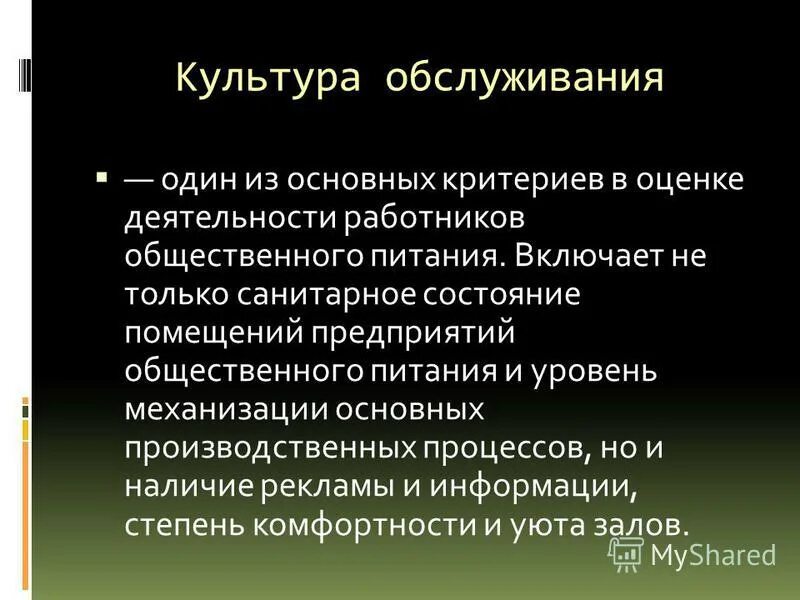 Культура обслуживания

▪ — один из основных критериев в оценке деятельности работников общественного питания. Включает не только санитарное состояние помещений предприятий общественного питания и уровень механизации основных производственных процессов, но и наличие рекламы и информации, степень комфортности и уюта залов.

MyShared